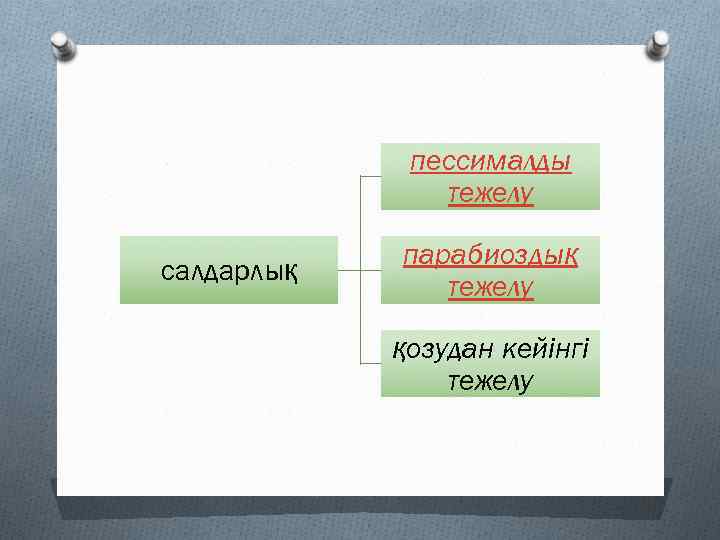 салдарлық

пессималды тежелу

парабиоздық тежелу

қозудан кейінгі тежелу